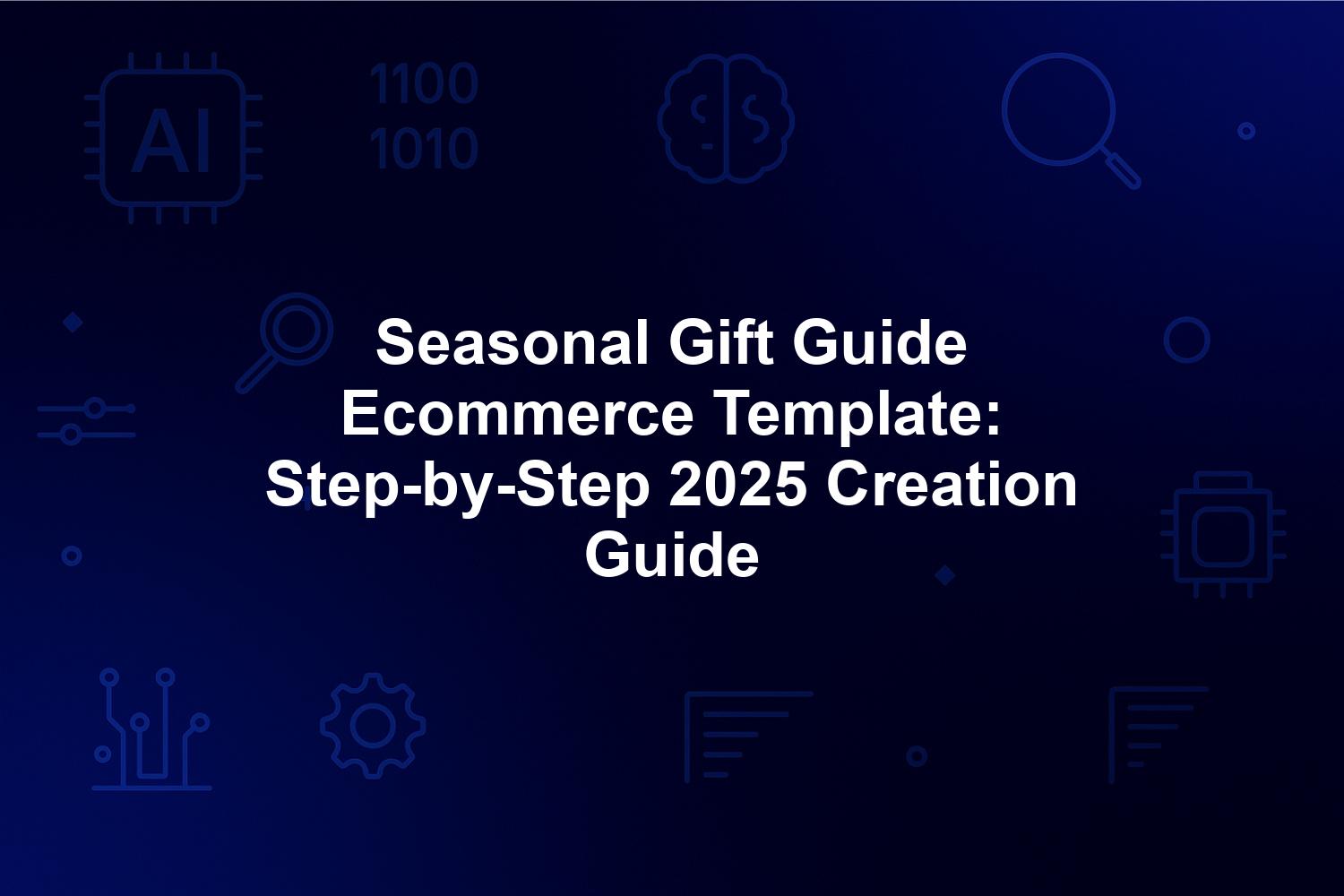 AI

1100
1010

Seasonal Gift Guide Ecommerce Template: Step-by-Step 2025 Creation Guide